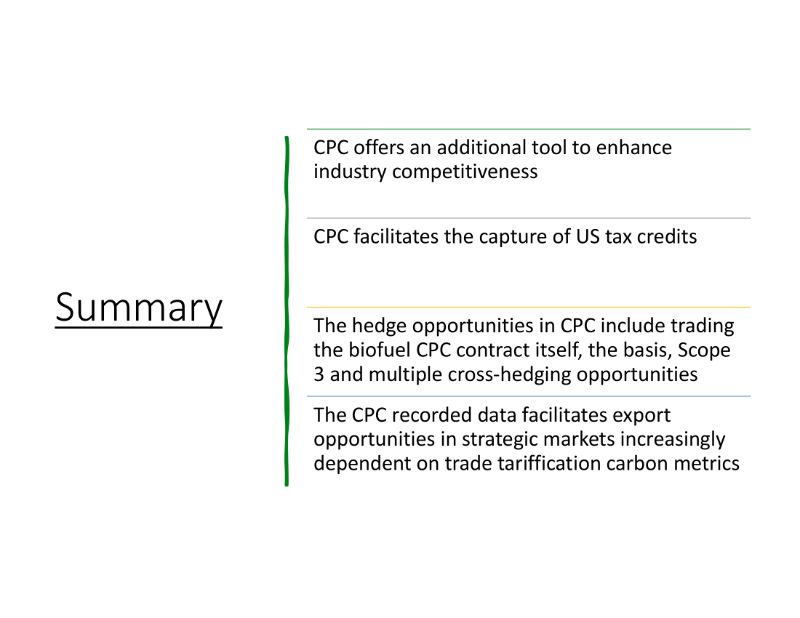 Summary

CPC offers an additional tool to enhance industry competitiveness

CPC facilitates the capture of US tax credits

The hedge opportunities in CPC include trading the biofuel CPC contract itself, the basis, Scope 3 and multiple cross-hedging opportunities

The CPC recorded data facilitates export opportunities in strategic markets increasingly dependent on trade tariffication carbon metrics